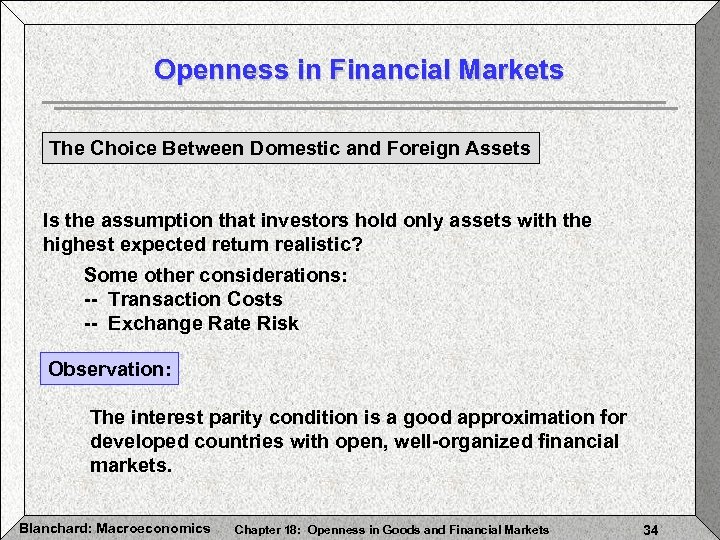 Openness in Financial Markets

The Choice Between Domestic and Foreign Assets

Is the assumption that investors hold only assets with the highest expected return realistic?

Some other considerations:
-- Transaction Costs
-- Exchange Rate Risk

Observation:

The interest parity condition is a good approximation for developed countries with open, well-organized financial markets.

Blanchard: Macroeconomics Chapter 18: Openness in Goods and Financial Markets 34